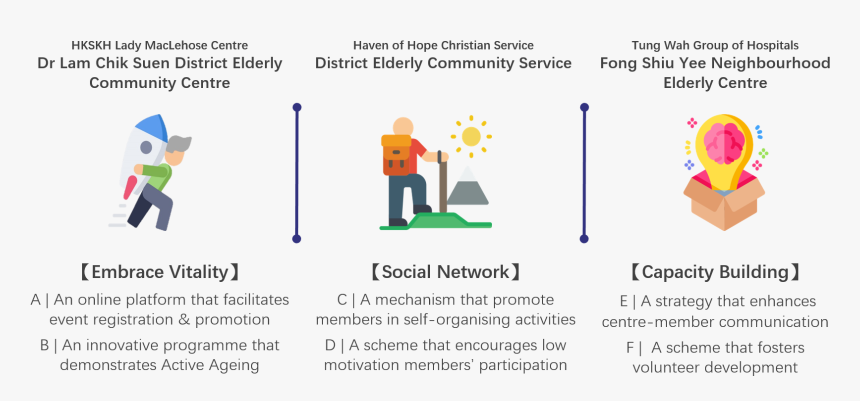 HKSKH Lady MacLehose Centre
Dr Lam Chik Suen District Elderly Community Centre

【Embrace Vitality】
A | An online platform that facilitates event registration & promotion
B | An innovative programme that demonstrates Active Ageing

Haven of Hope Christian Service
District Elderly Community Service

【Social Network】
C | A mechanism that promote members in self-organising activities
D | A scheme that encourages low motivation members' participation

Tung Wah Group of Hospitals
Fong Shiu Yee Neighbourhood Elderly Centre

【Capacity Building】
E | A strategy that enhances centre-member communication
F | A scheme that fosters volunteer development